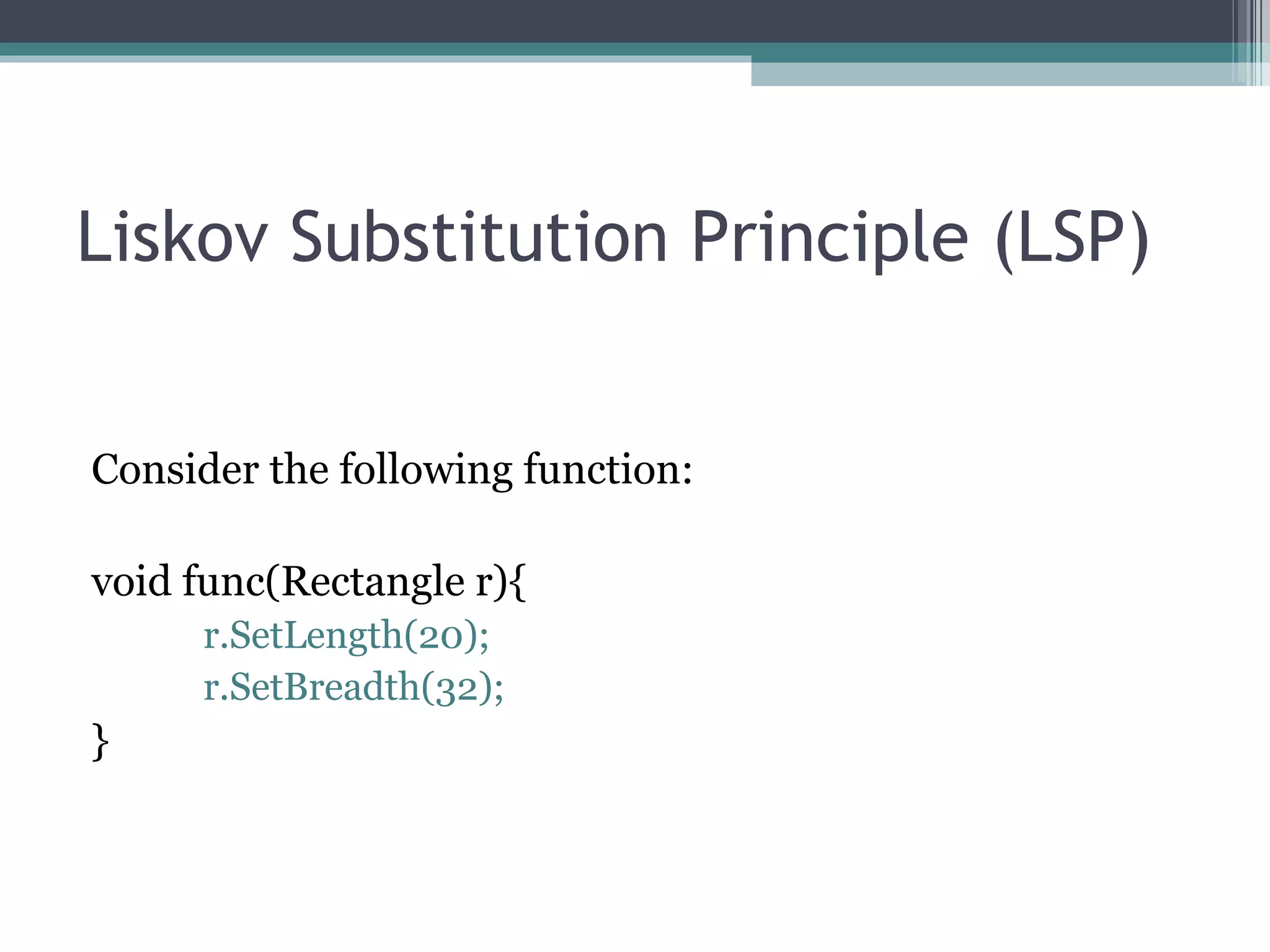 Liskov Substitution Principle (LSP)

Consider the following function:

void func(Rectangle r){
r.SetLength(20);
r.SetBreadth(32);
}